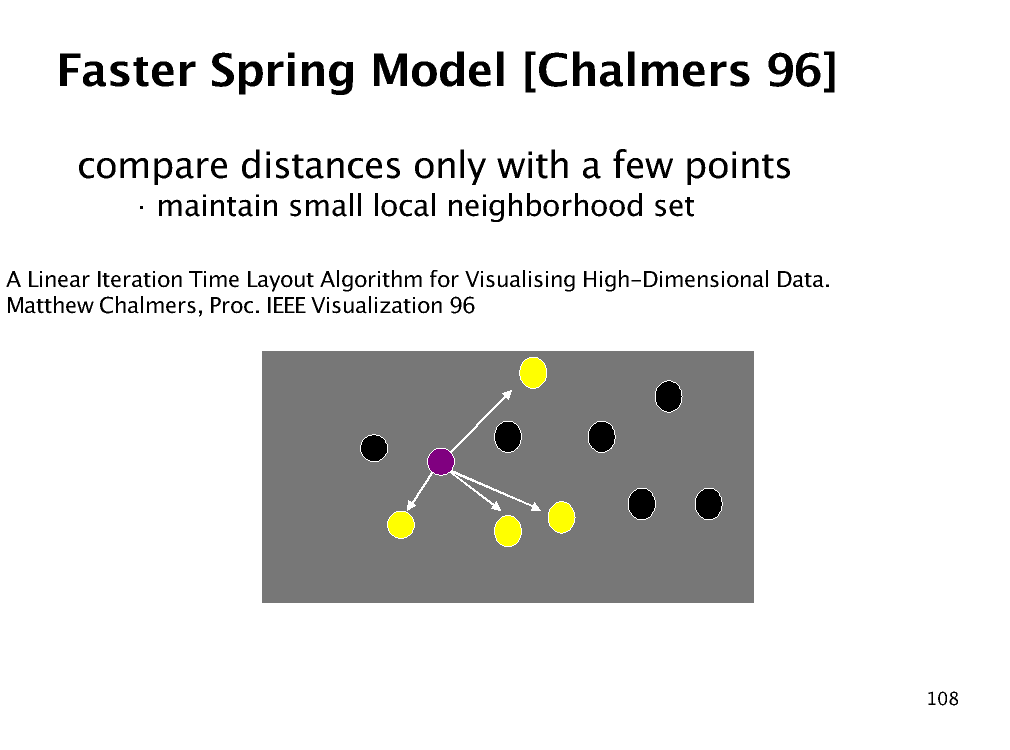 Faster Spring Model [Chalmers 96]

compare distances only with a few points

· maintain small local neighborhood set

A Linear Iteration Time Layout Algorithm for Visualising High-Dimensional Data. Matthew Chalmers, Proc. IEEE Visualization 96

108